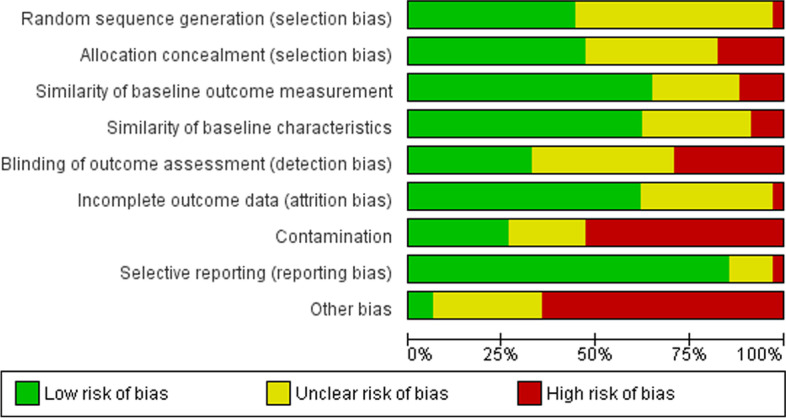 Random sequence generation (selection bias)
Allocation concealment (selection bias)
Similarity of baseline outcome measurement
Similarity of baseline characteristics
Blinding of outcome assessment (detection bias)
Incomplete outcome data (attrition bias)
Contamination
Selective reporting (reporting bias)
Other bias

0% 25% 50% 75% 100%

Low risk of bias
Unclear risk of bias
High risk of bias